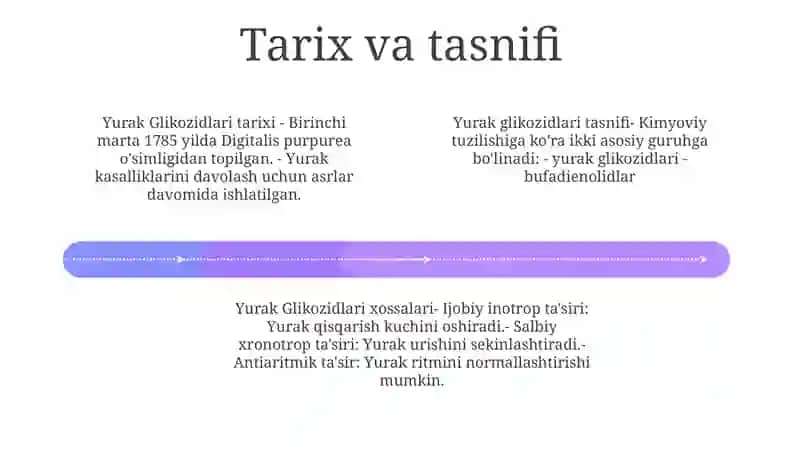 Tarix va tasnifi

Yurak Glikozidlari tarixi - Birinchi marta 1785 yilda Digitalis purpurea o'simligidan topilgan. - Yurak kasalliklarini davolash uchun asrlar davomida ishlatilgan.

Yurak glikozidlari tasnifi- Kimyoviy tuzilishiga ko'ra ikki asosiy guruhga bo'linadi: - yurak glikozidlari - bufadienolidlar

Yurak Glikozidlari xossalari- Ijobiy inotrop ta'siri: Yurak qisqarish kuchini oshiradi.- Salbiy xronotrop ta'siri: Yurak urishini sekinlashtiradi.- Antiaritmik ta'sir: Yurak ritmini normallashtirishi mumkin.